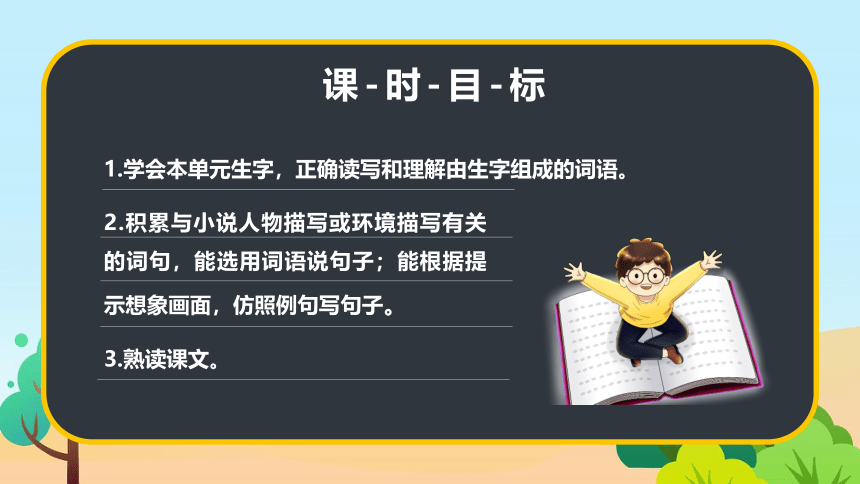 课-时-目-标

1.学会本单元生字，正确读写和理解由生字组成的词语。

2.积累与小说人物描写或环境描写有关的词句，能选用词语说句子；能根据提示想象画面，仿照例句写句子。

3.熟读课文。